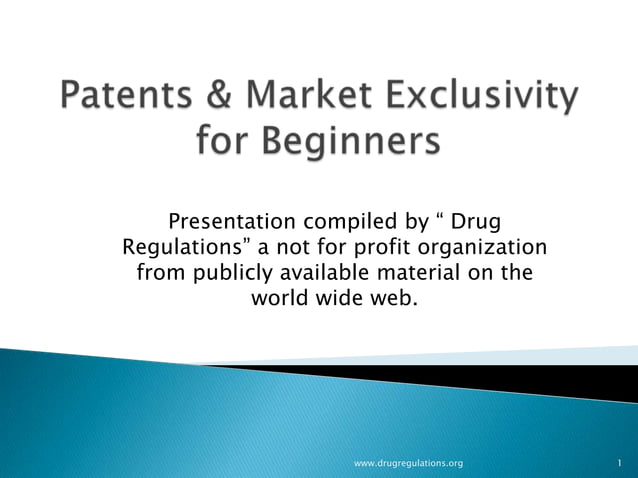 Patents & Market Exclusivity for Beginners

Presentation compiled by “ Drug Regulations” a not for profit organization from publicly available material on the world wide web.

www.drugregulations.org

1